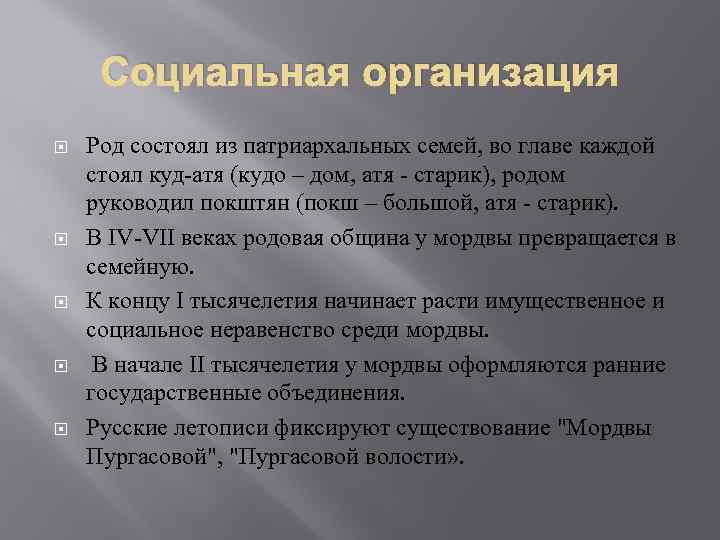 Социальная организация

Род состоял из патриархальных семей, во главе каждой стоял куд-атя (кудо – дом, атя - старик), родом руководил покштян (покш – большой, атя - старик).

В IV-VII веках родовая община у мордвы превращается в семейную.

К концу I тысячелетия начинает расти имущественное и социальное неравенство среди мордвы.

В начале II тысячелетия у мордвы оформляются ранние государственные объединения.

Русские летописи фиксируют существование "Мордвы Пургасовой", "Пургасовой волости».